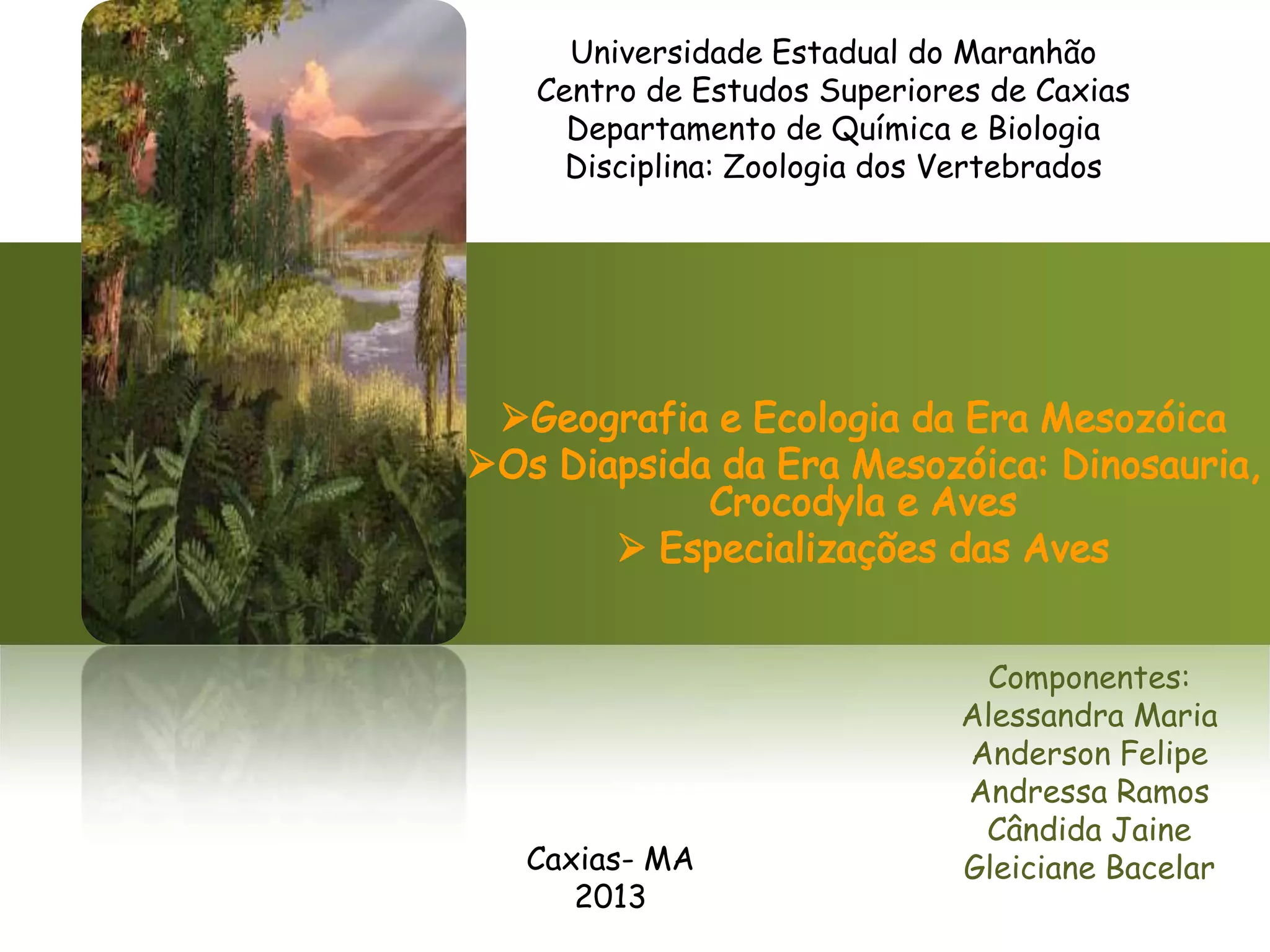 Universidade Estadual do Maranhão
Centro de Estudos Superiores de Caxias
Departamento de Química e Biologia
Disciplina: Zoologia dos Vertebrados

➢Geografia e Ecologia da Era Mesozóica
➢Os Diapsida da Era Mesozóica: Dinosauria, Crocodyla e Aves
➢ Especializações das Aves

Componentes:
Alessandra Maria
Anderson Felipe
Andressa Ramos
Cândida Jaine
Gleiciane Bacelar

Caxias- MA
2013